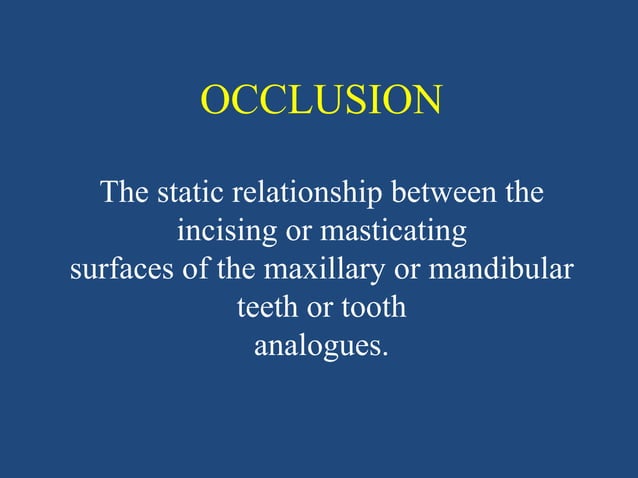 OCCLUSION

The static relationship between the incising or masticating surfaces of the maxillary or mandibular teeth or tooth analogues.